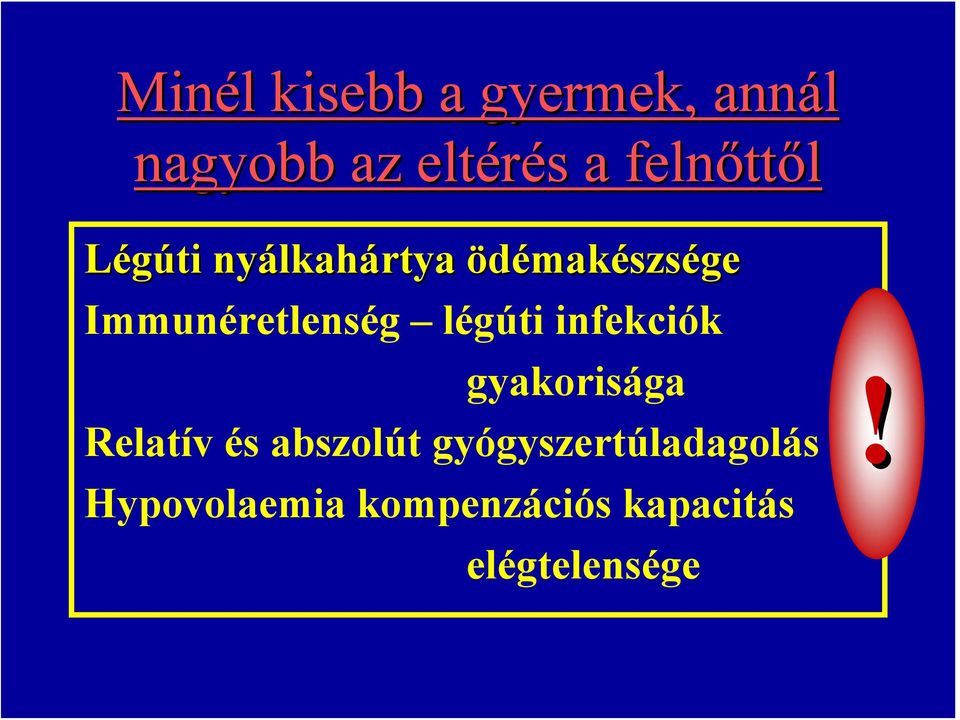 Minél kisebb a gyermek, annál nagyobb az eltérés a felnőttől

Légúti nyálkahártya ödémakészsége

Immunéretlenség – légúti infekciók gyakorisága

Relatív és abszolút gyógyszertúladagolás

Hypovolaemia kompenzációs kapacitás elégtelensége

!